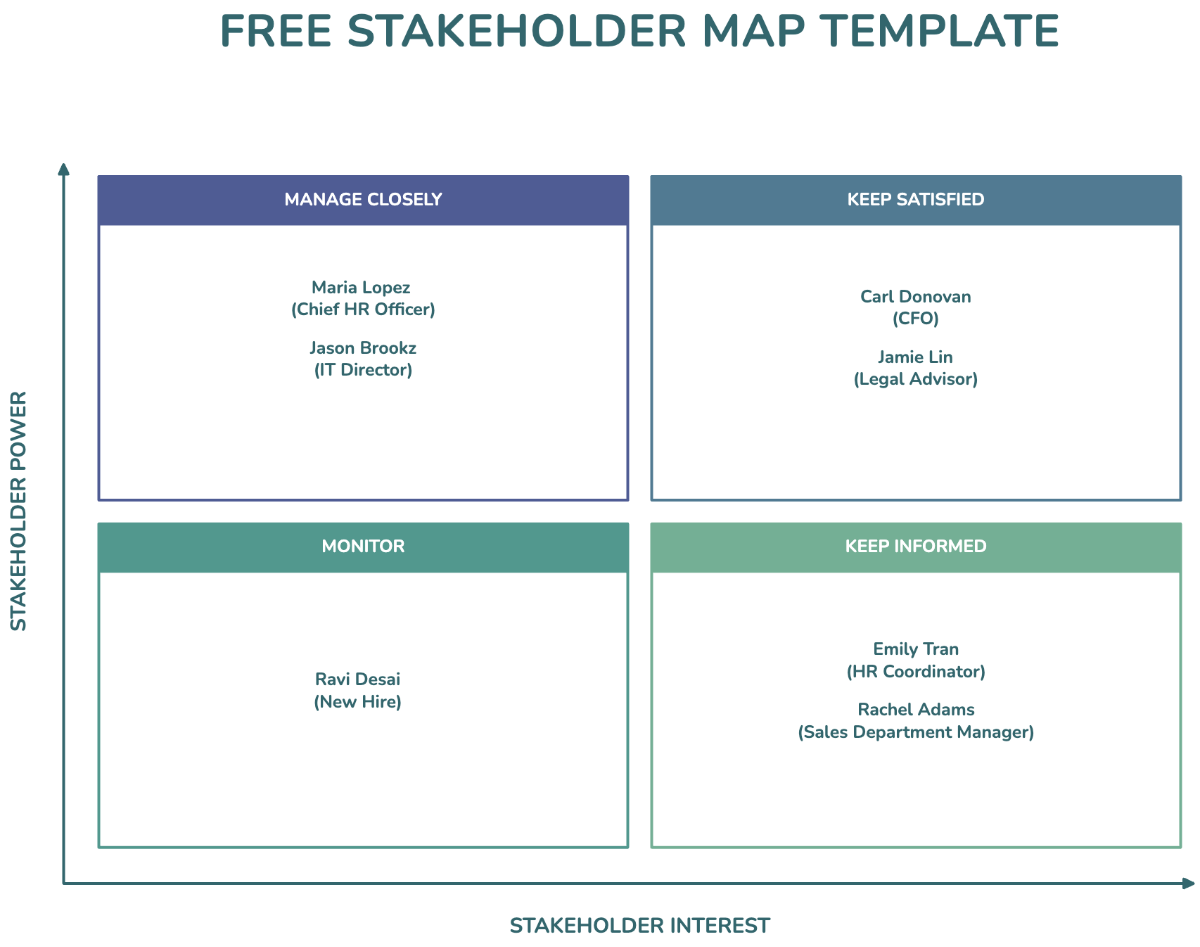 FREE STAKEHOLDER MAP TEMPLATE

STAKEHOLDER POWER

MANAGE CLOSELY

Maria Lopez
(Chief HR Officer)

Jason Brookz
(IT Director)

KEEP SATISFIED

Carl Donovan
(CFO)

Jamie Lin
(Legal Advisor)

MONITOR

Ravi Desai
(New Hire)

KEEP INFORMED

Emily Tran
(HR Coordinator)

Rachel Adams
(Sales Department Manager)

STAKEHOLDER INTEREST